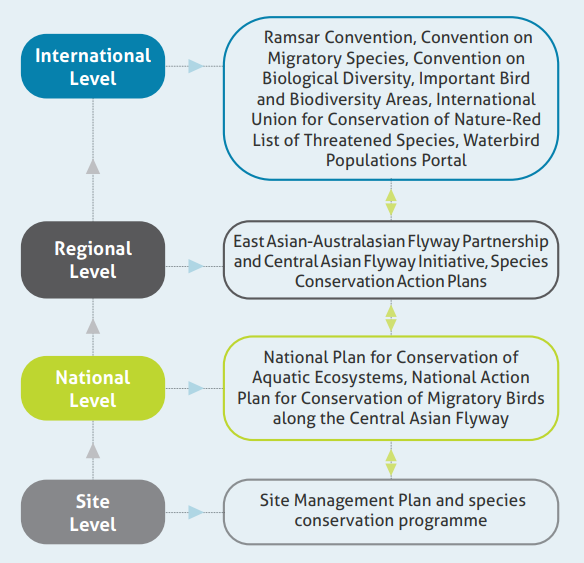 International Level

Ramsar Convention, Convention on Migratory Species, Convention on Biological Diversity, Important Bird and Biodiversity Areas, International Union for Conservation of Nature-Red List of Threatened Species, Waterbird Populations Portal

Regional Level

East Asian-Australasian Flyway Partnership and Central Asian Flyway Initiative, Species Conservation Action Plans

National Level

National Plan for Conservation of Aquatic Ecosystems, National Action Plan for Conservation of Migratory Birds along the Central Asian Flyway

Site Level

Site Management Plan and species conservation programme